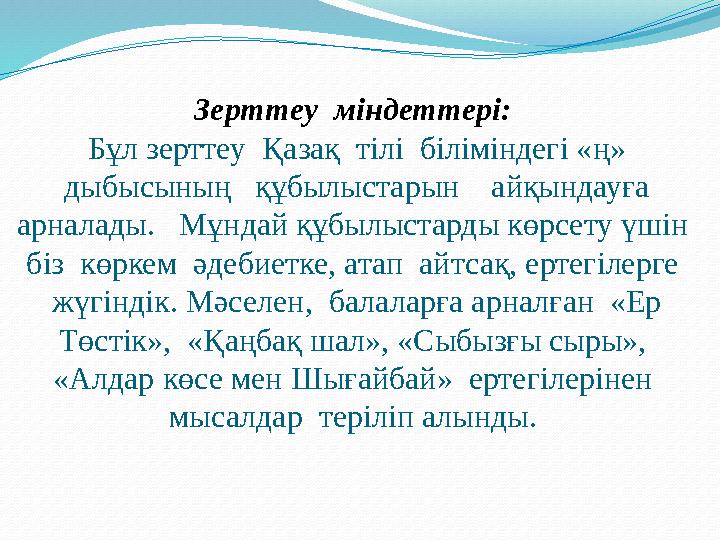 Зерттеу міндеттері:

Бұл зерттеу Қазақ тілі біліміндегі «ң» дыбысының құбылыстарын айқындауға арналады. Мұндай құбылыстарды көрсету үшін біз көркем әдебиетке, атап айтсақ, ертегілерге жүгіндік. Мәселен, балаларға арналған «Ер Төстік», «Қаңбақ шал», «Сыбызғы сыры», «Алдар көсе мен Шығайбай» ертегілерінен мысалдар теріліп алынды.